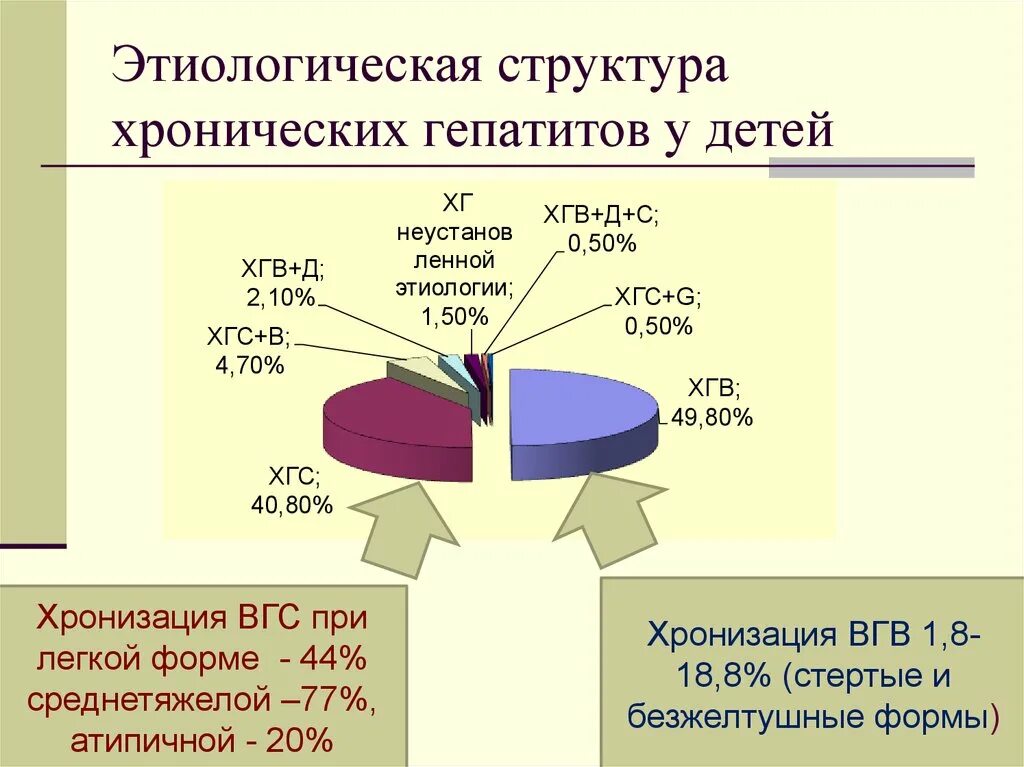 Этиологическая структура хронических гепатитов у детей

ХГ неустанов ленной этиологии; 1,50%

ХГВ+Д+С; 0,50%

ХГВ+Д; 2,10%

ХГС+G; 0,50%

ХГС+В; 4,70%

ХГВ; 49,80%

ХГС; 40,80%

Хронизация ВГС при легкой форме - 44% среднетяжелой –77%, атипичной - 20%

Хронизация ВГВ 1,8-18,8% (стертые и безжелтушные формы)